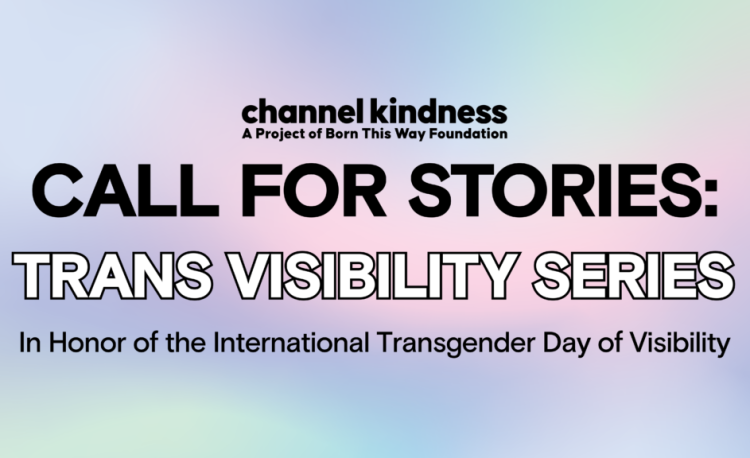 channel kindness
A Project of Born This Way Foundation

CALL FOR STORIES:
TRANS VISIBILITY SERIES

In Honor of the International Transgender Day of Visibility